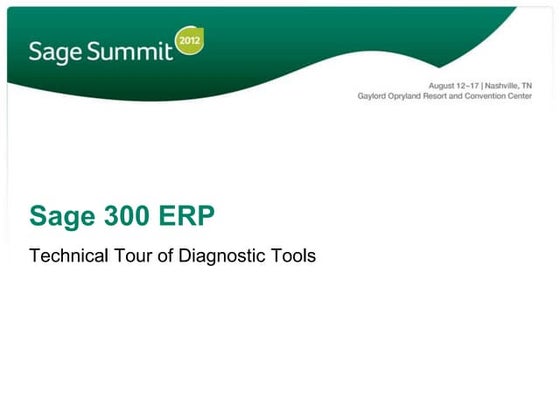 Sage Summit 2012

August 12–17 | Nashville, TN
Gaylord Opryland Resort and Convention Center

Sage 300 ERP

Technical Tour of Diagnostic Tools